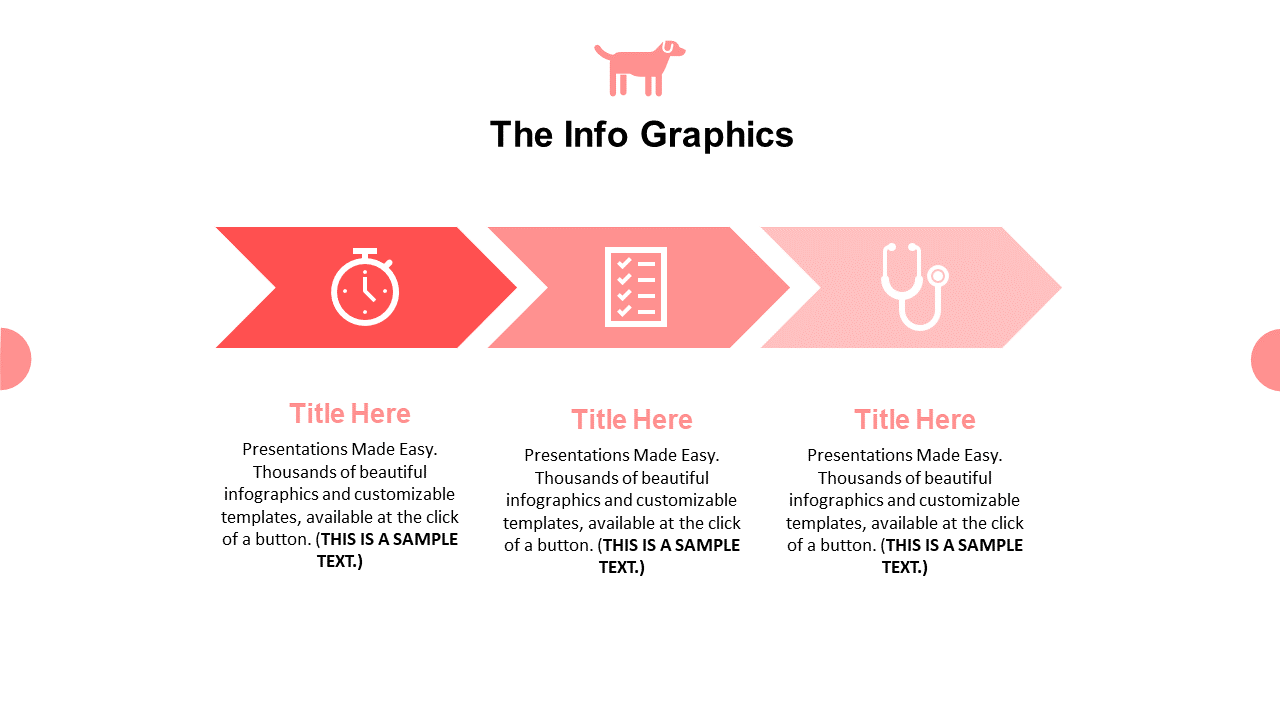 The Info Graphics

Title Here

Presentations Made Easy. Thousands of beautiful infographics and customizable templates, available at the click of a button. (THIS IS A SAMPLE TEXT.)

Title Here

Presentations Made Easy. Thousands of beautiful infographics and customizable templates, available at the click of a button. (THIS IS A SAMPLE TEXT.)

Title Here

Presentations Made Easy. Thousands of beautiful infographics and customizable templates, available at the click of a button. (THIS IS A SAMPLE TEXT.)